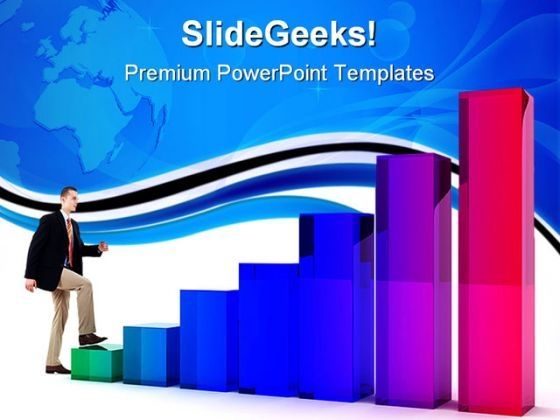 SlideGeeks!

Premium PowerPoint Templates